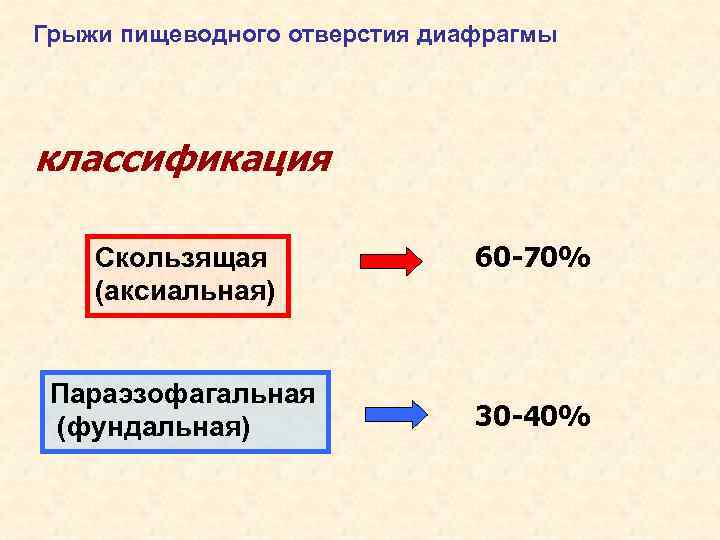 Грыжи пищеводного отверстия диафрагмы

классификация

Скользящая (аксиальная)

60-70%

Параэзофагальная (фундальная)

30-40%